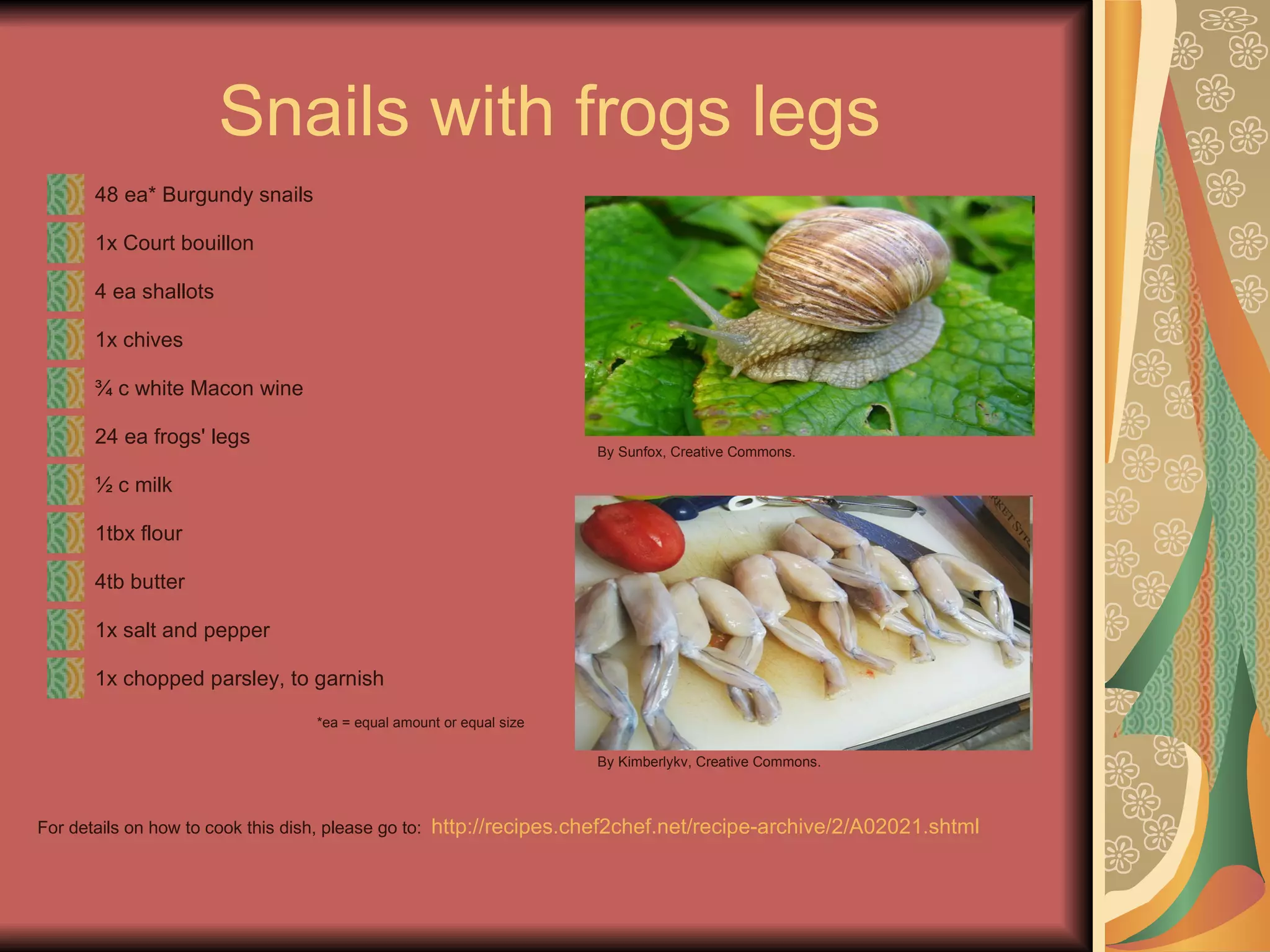 Snails with frogs legs

48 ea* Burgundy snails

1x Court bouillon

4 ea shallots

1x chives

¾ c white Macon wine

24 ea frogs' legs

½ c milk

1tbx flour

4tb butter

1x salt and pepper

1x chopped parsley, to garnish

*ea = equal amount or equal size

By Sunfox, Creative Commons.

By Kimberlykv, Creative Commons.

For details on how to cook this dish, please go to: http://recipes.chef2chef.net/recipe-archive/2/A02021.shtml